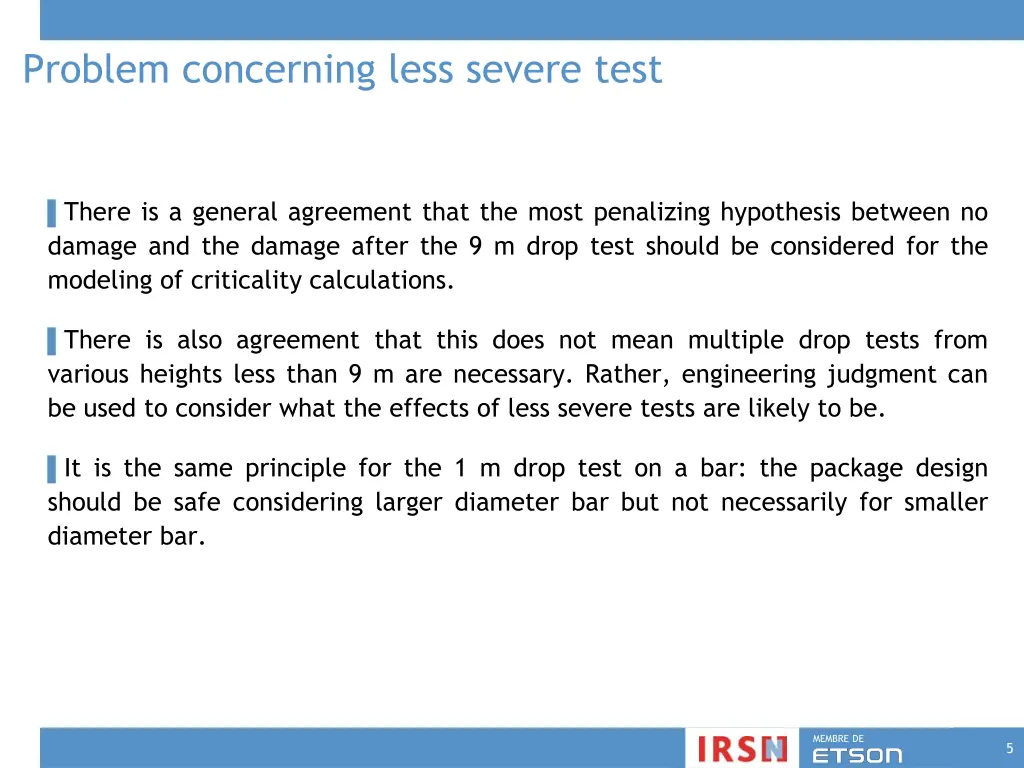 Problem concerning less severe test

There is a general agreement that the most penalizing hypothesis between no damage and the damage after the 9 m drop test should be considered for the modeling of criticality calculations.

There is also agreement that this does not mean multiple drop tests from various heights less than 9 m are necessary. Rather, engineering judgment can be used to consider what the effects of less severe tests are likely to be.

It is the same principle for the 1 m drop test on a bar: the package design should be safe considering larger diameter bar but not necessarily for smaller diameter bar.

IRSN MEMBRE DE ETSON

5